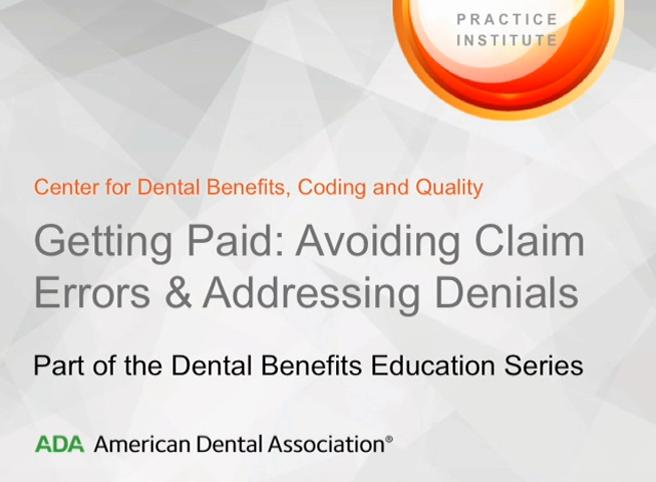 PRACTICE
INSTITUTE

Center for Dental Benefits, Coding and Quality

Getting Paid: Avoiding Claim Errors & Addressing Denials

Part of the Dental Benefits Education Series

ADA American Dental Association®